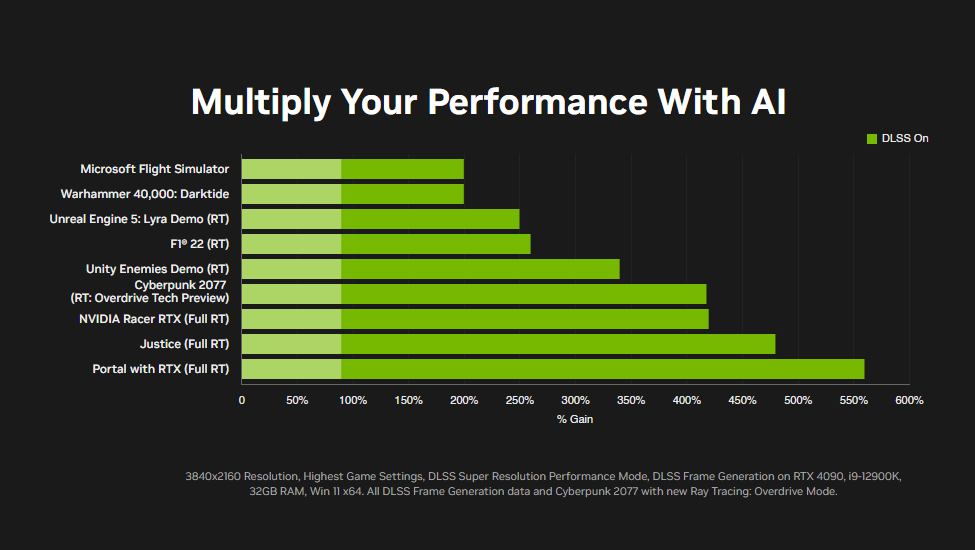 Multiply Your Performance With AI

DLSS On

Microsoft Flight Simulator
Warhammer 40,000: Darktide
Unreal Engine 5: Lyra Demo (RT)
F1® 22 (RT)
Unity Enemies Demo (RT)
Cyberpunk 2077 (RT: Overdrive Tech Preview)
NVIDIA Racer RTX (Full RT)
Justice (Full RT)
Portal with RTX (Full RT)

0 50% 100% 150% 200% 250% 300% 350% 400% 450% 500% 550% 600%

% Gain

3840x2160 Resolution, Highest Game Settings, DLSS Super Resolution Performance Mode, DLSS Frame Generation on RTX 4090, i9-12900K, 32GB RAM, Win 11 x64. All DLSS Frame Generation data and Cyberpunk 2077 with new Ray Tracing: Overdrive Mode.